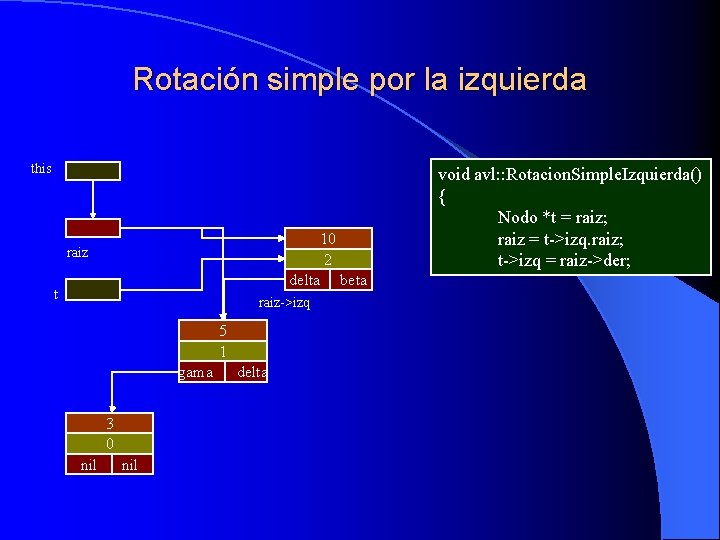 Rotación simple por la izquierda

this

raiz

t

10
2
delta beta

raiz->izq

5
1
gama delta

3
0
nil nil

void avl::RotacionSimpleIzquierda()
{
Nodo *t = raiz;
raiz = t->izq.raiz;
t->izq = raiz->der;